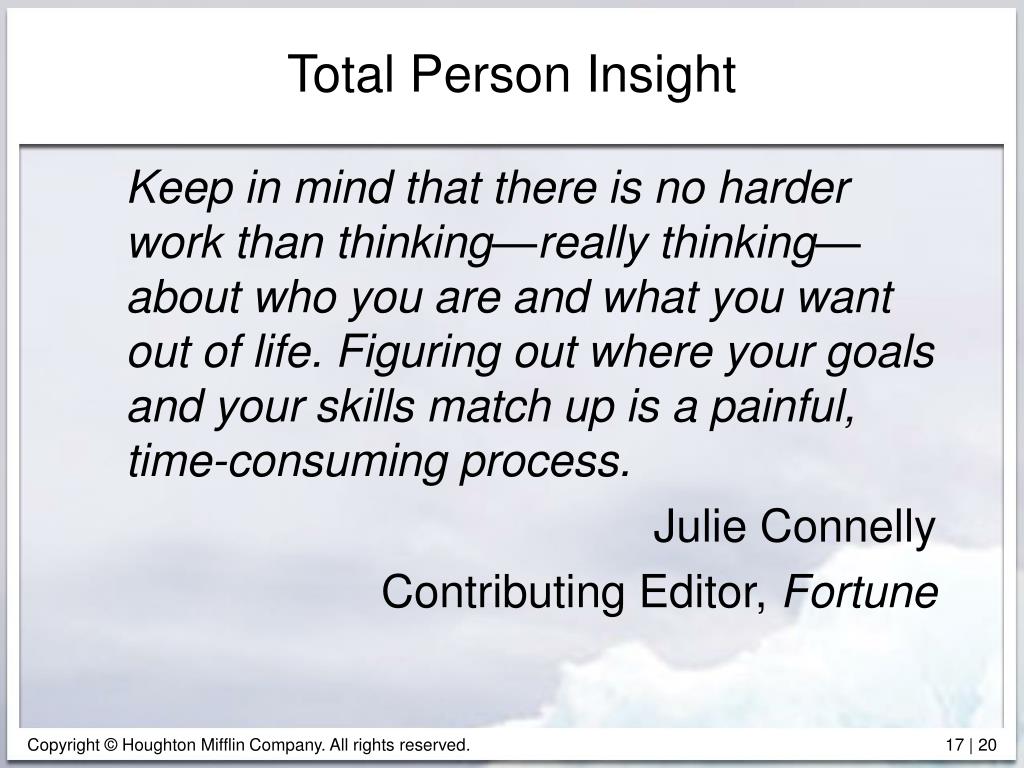 Total Person Insight

Keep in mind that there is no harder work than thinking—really thinking—about who you are and what you want out of life. Figuring out where your goals and your skills match up is a painful, time-consuming process.

Julie Connelly

Contributing Editor, Fortune

Copyright © Houghton Mifflin Company. All rights reserved.

17 | 20